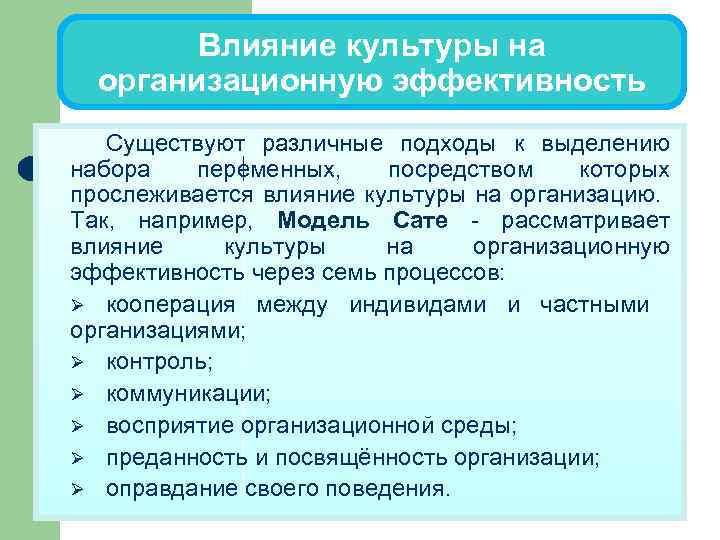 Влияние культуры на организационную эффективность

Существуют различные подходы к выделению набора переменных, посредством которых прослеживается влияние культуры на организацию. Так, например, **Модель Сате** - рассматривает влияние культуры на организационную эффективность через семь процессов:

➢ кооперация между индивидами и частными организациями;
➢ контроль;
➢ коммуникации;
➢ восприятие организационной среды;
➢ преданность и посвящённость организации;
➢ оправдание своего поведения.